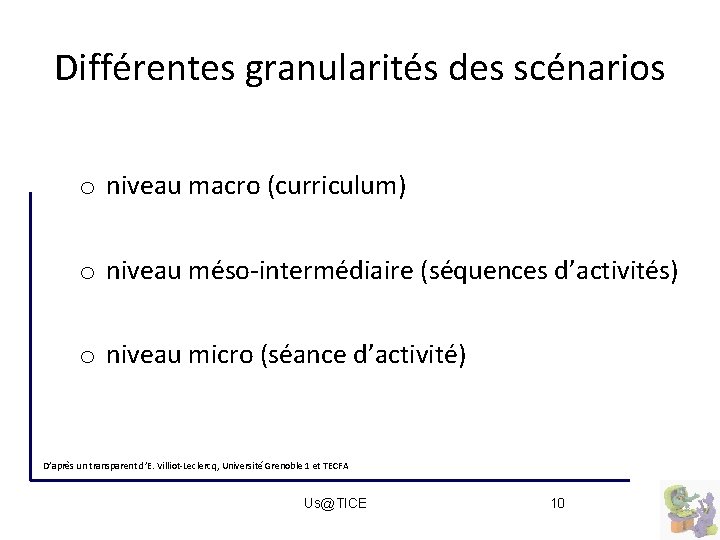 Différentes granularités des scénarios

o niveau macro (curriculum)

o niveau méso-intermédiaire (séquences d'activités)

o niveau micro (séance d'activité)

D'après un transparent d'E. Villiot-Leclercq, Université Grenoble 1 et TECFA

Us@TICE

10